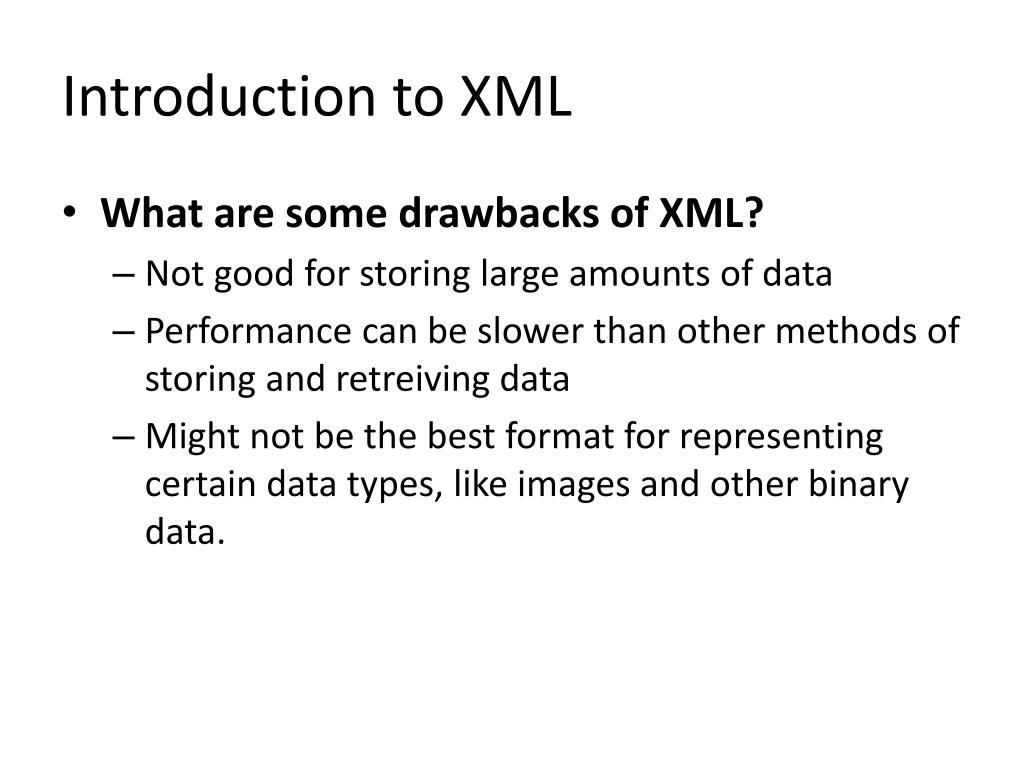 Introduction to XML

• What are some drawbacks of XML?
– Not good for storing large amounts of data
– Performance can be slower than other methods of storing and retreiving data
– Might not be the best format for representing certain data types, like images and other binary data.